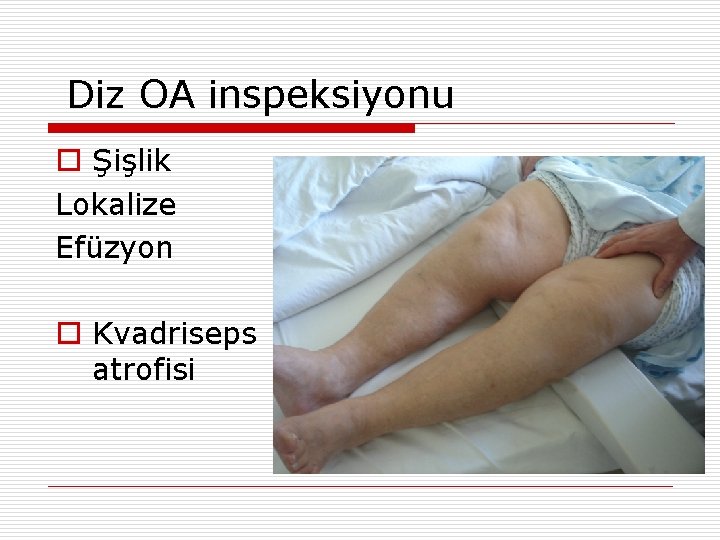 Diz OA inspeksiyonu

Şişlik

Lokalize

Efüzyon

Kvadriseps atrofisi